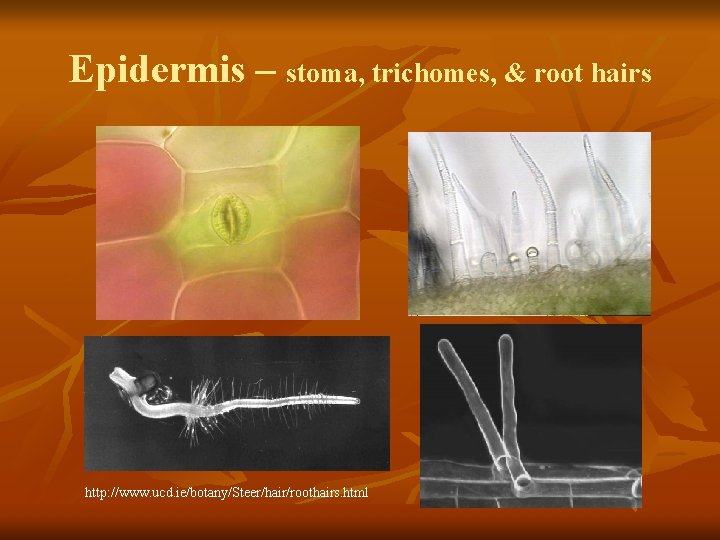 Epidermis – stoma, trichomes, & root hairs

http://www.ucd.ie/botany/Steer/hair/roothairs.html